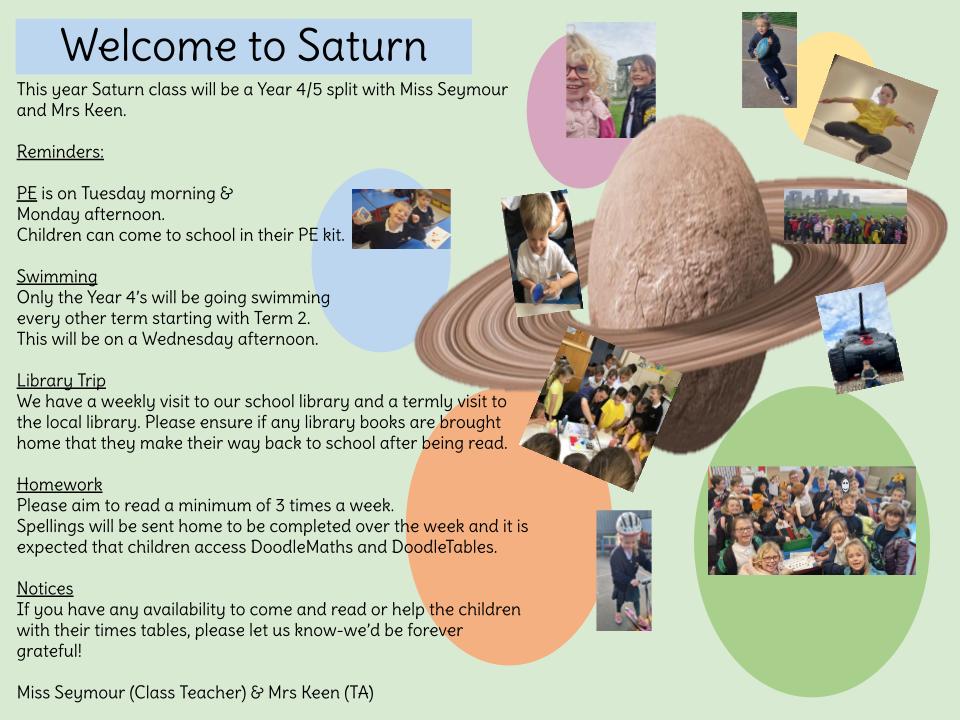 Welcome to Saturn

This year Saturn class will be a Year 4/5 split with Miss Seymour and Mrs Keen.

Reminders:

PE is on Tuesday morning & Monday afternoon.
Children can come to school in their PE kit.

Swimming
Only the Year 4's will be going swimming every other term starting with Term 2.
This will be on a Wednesday afternoon.

Library Trip
We have a weekly visit to our school library and a termly visit to the local library. Please ensure if any library books are brought home that they make their way back to school after being read.

Homework
Please aim to read a minimum of 3 times a week.
Spellings will be sent home to be completed over the week and it is expected that children access DoodleMaths and DoodleTables.

Notices
If you have any availability to come and read or help the children with their times tables, please let us know-we'd be forever grateful!

Miss Seymour (Class Teacher) & Mrs Keen (TA)